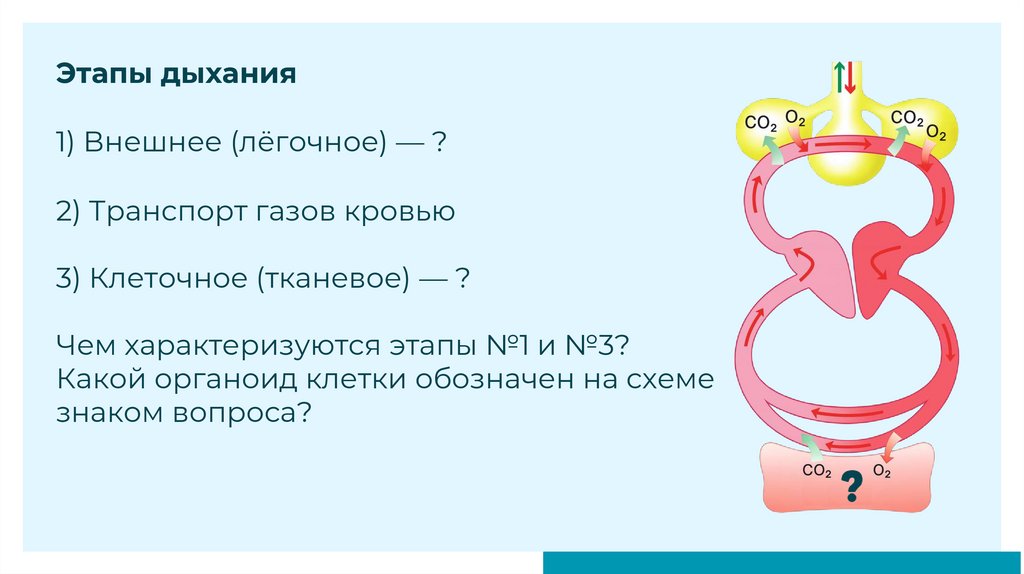 Этапы дыхания

1) Внешнее (лёгочное) — ?

2) Транспорт газов кровью

3) Клеточное (тканевое) — ?

Чем характеризуются этапы №1 и №3? Какой органоид клетки обозначен на схеме знаком вопроса?

$CO_2$ $O_2$ $CO_2$ $O_2$

$CO_2$ $O_2$
?